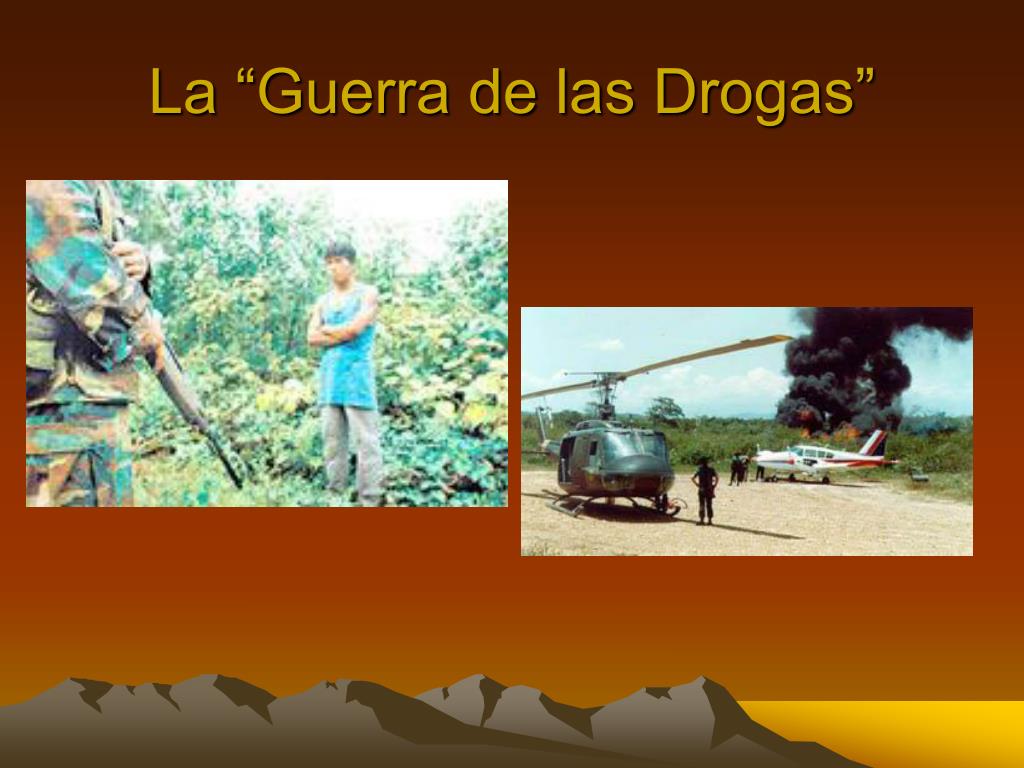 La “Guerra de las Drogas”